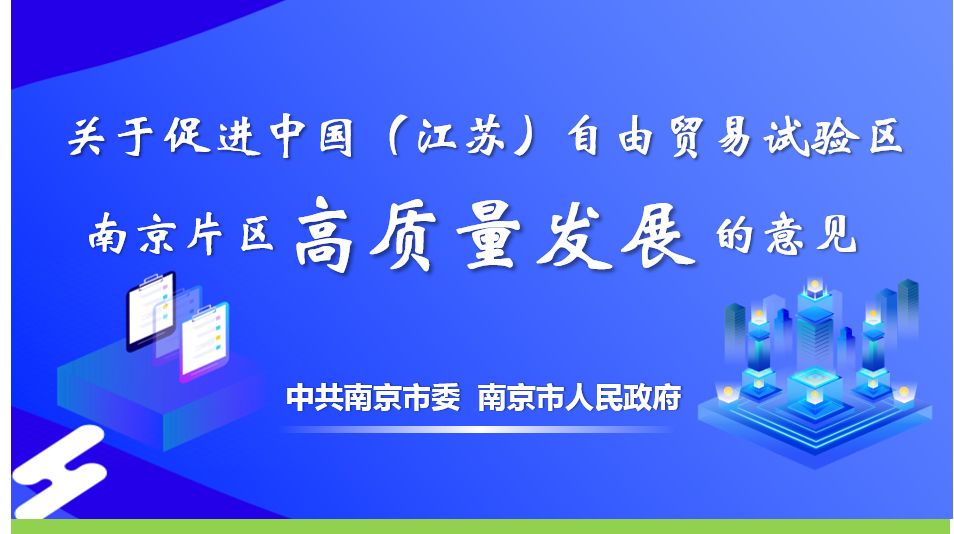 关于促进中国（江苏）自由贸易试验区

南京片区高质量发展的意见

中共南京市委 南京市人民政府